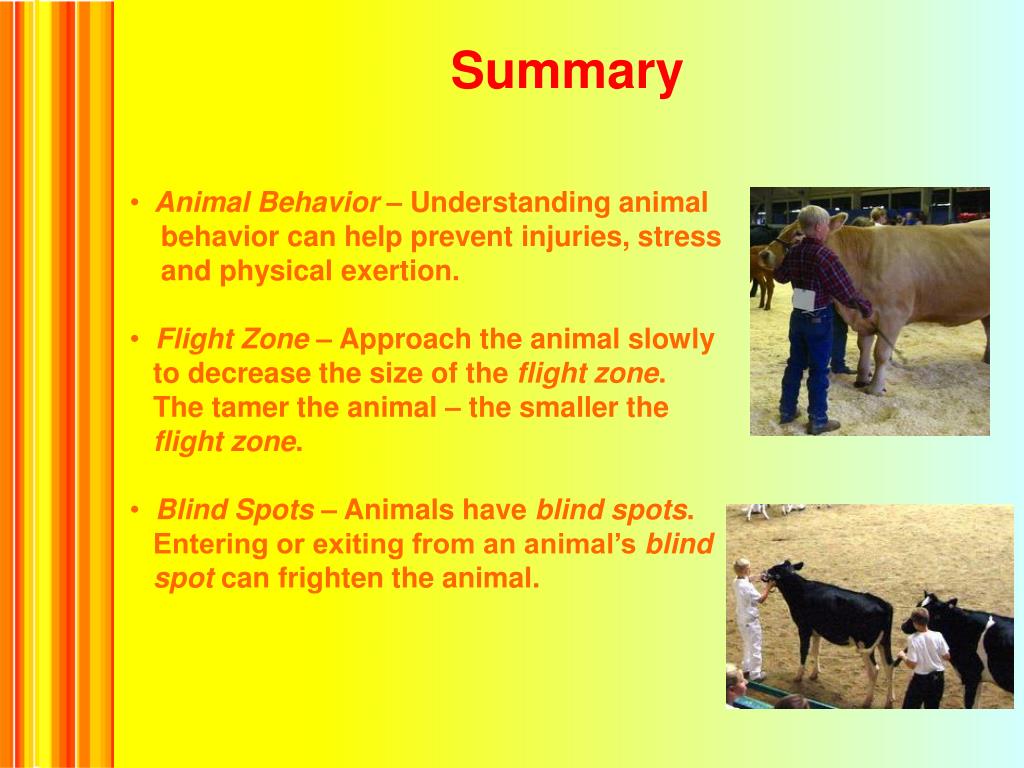 Summary

• Animal Behavior – Understanding animal behavior can help prevent injuries, stress and physical exertion.

• Flight Zone – Approach the animal slowly to decrease the size of the flight zone. The tamer the animal – the smaller the flight zone.

• Blind Spots – Animals have blind spots. Entering or exiting from an animal's blind spot can frighten the animal.